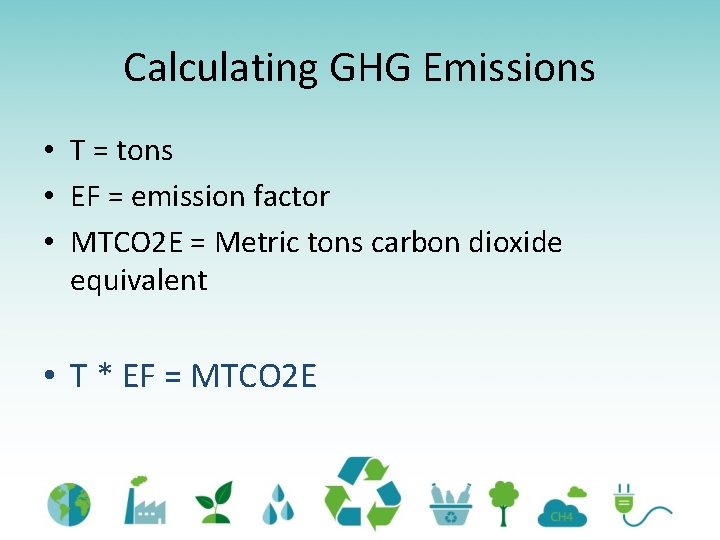 Calculating GHG Emissions

• T = tons
• EF = emission factor
• MTCO2E = Metric tons carbon dioxide equivalent

• T * EF = MTCO2E

CH4